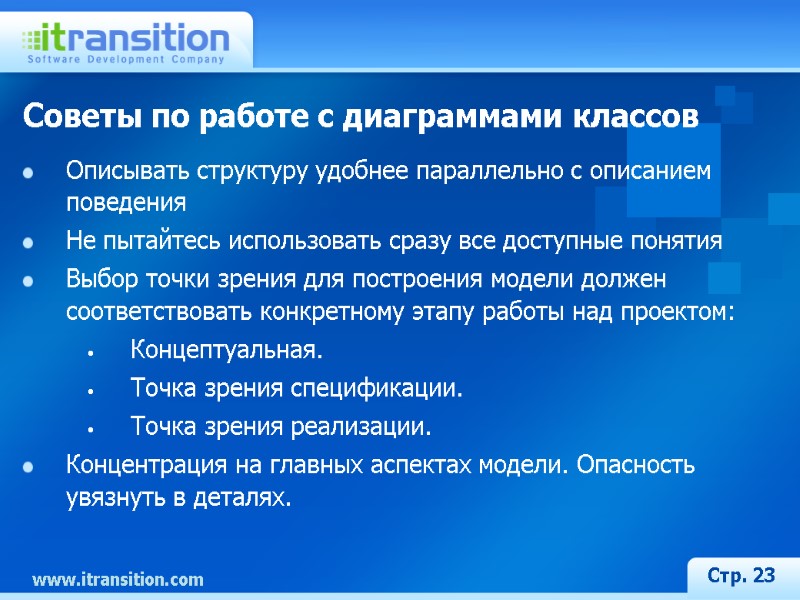 itransition
Software Development Company

Советы по работе с диаграммами классов

- Описывать структуру удобнее параллельно с описанием поведения
- Не пытайтесь использовать сразу все доступные понятия
- Выбор точки зрения для построения модели должен соответствовать конкретному этапу работы над проектом:
  - Концептуальная.
  - Точка зрения спецификации.
  - Точка зрения реализации.
- Концентрация на главных аспектах модели. Опасность увязнуть в деталях.

www.itransition.com

Стр. 23